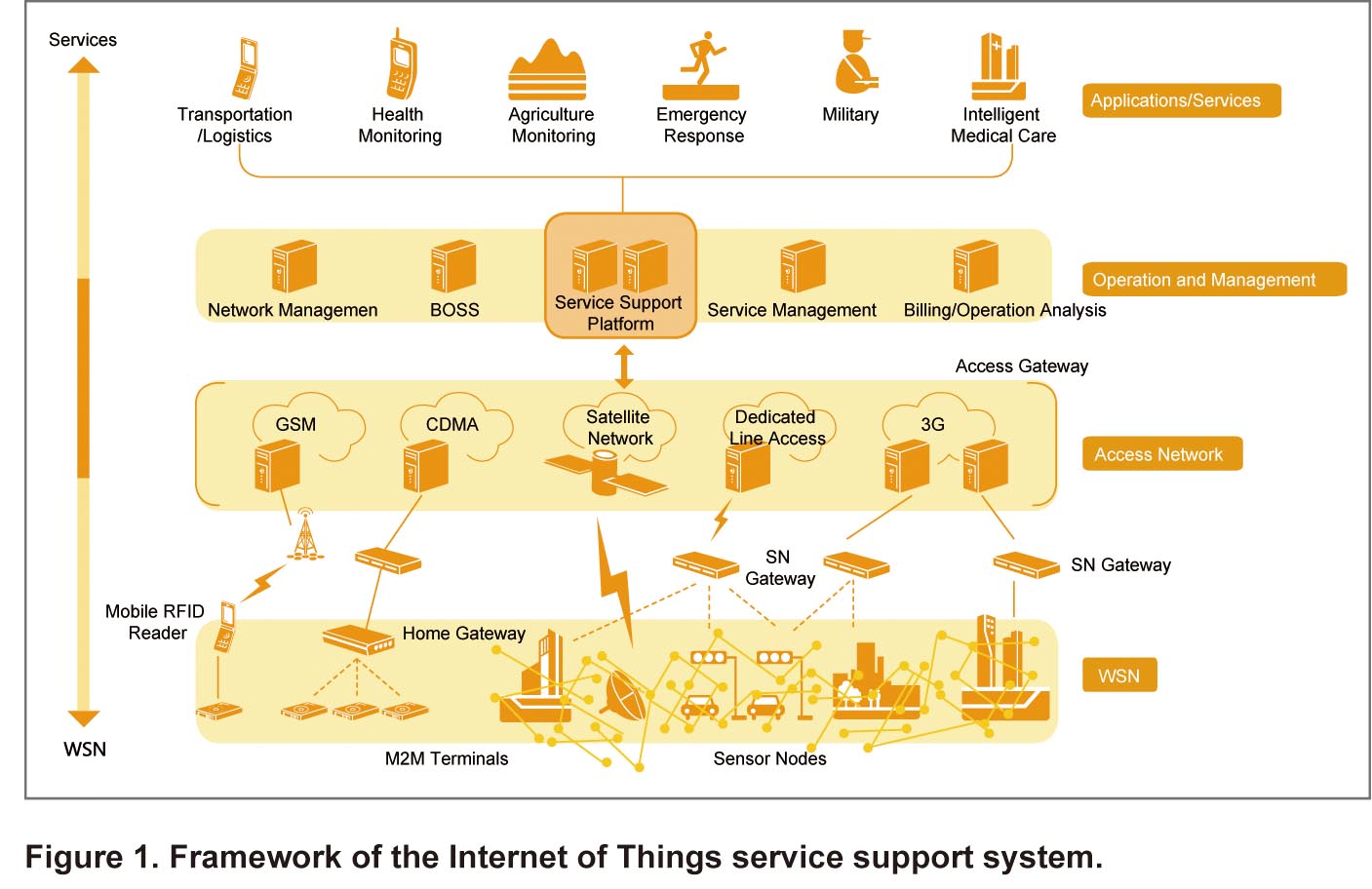 Services

Transportation /Logistics

Health Monitoring

Agriculture Monitoring

Emergency Response

Military

Intelligent Medical Care

Applications/Services

Network Managemen

BOSS

Service Support Platform

Service Management

Billing/Operation Analysis

Operation and Management

Access Gateway

GSM

CDMA

Satellite Network

Dedicated Line Access

3G

Access Network

SN Gateway

SN Gateway

Mobile RFID Reader

Home Gateway

WSN

WSN

M2M Terminals

Sensor Nodes

Figure 1. Framework of the Internet of Things service support system.